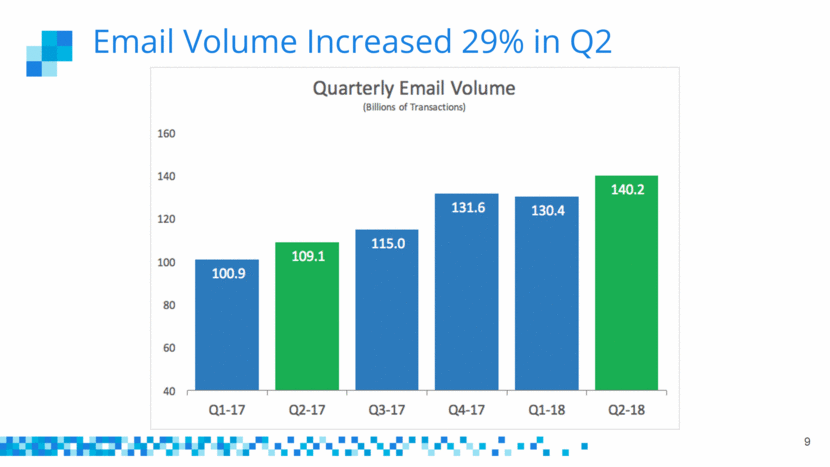 Email Volume Increased 29% in Q2

Quarterly Email Volume
(Billions of Transactions)

160
140
120
100
80
60
40

100.9
109.1
115.0
131.6
130.4
140.2

Q1-17
Q2-17
Q3-17
Q4-17
Q1-18
Q2-18

9